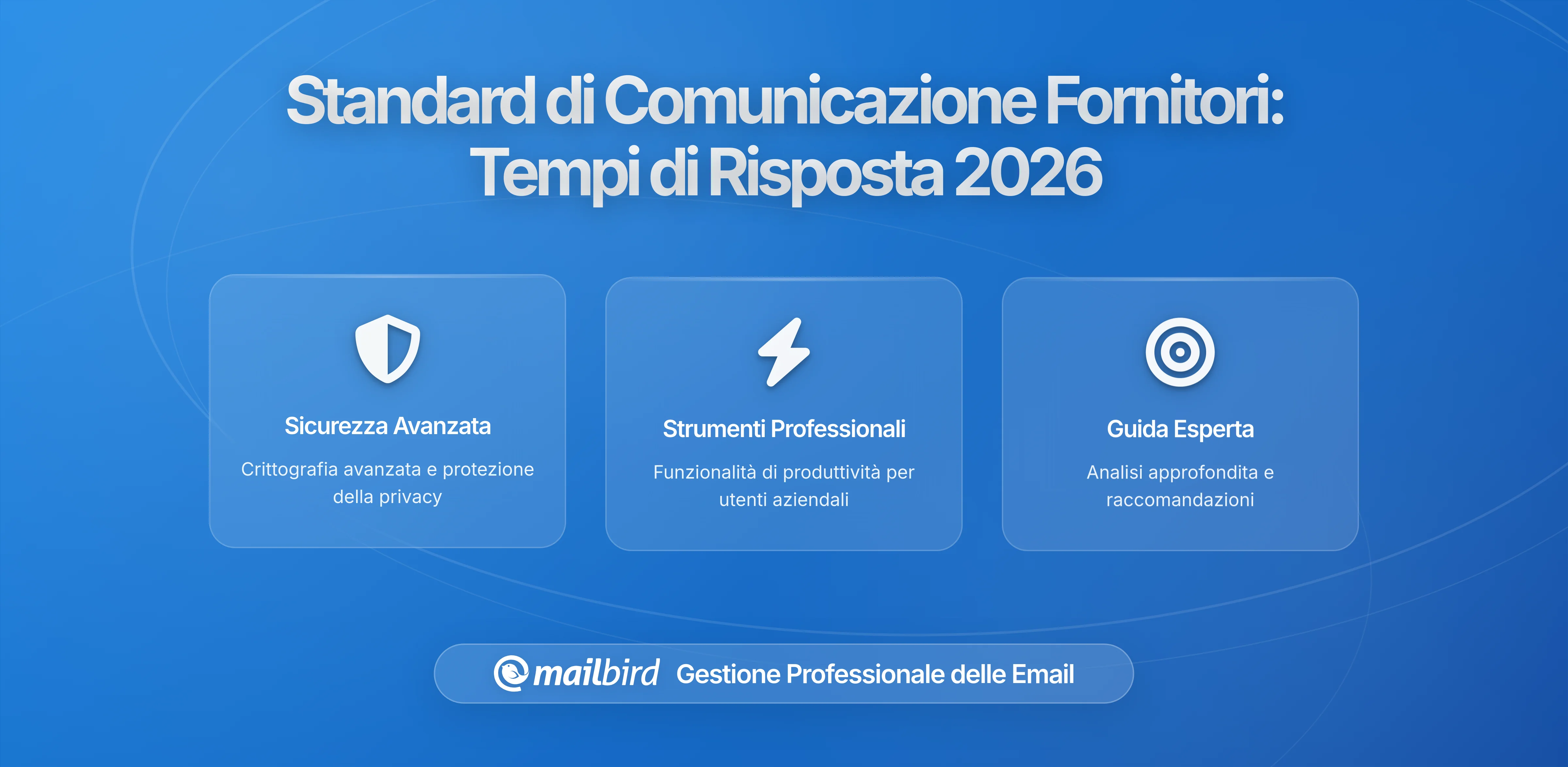 Standard di Comunicazione Fornitori: Tempi di Risposta 2026

Sicurezza Avanzata

Crittografia avanzata e protezione della privacy

Strumenti Professionali

Funzionalità di produttività per utenti aziendali

Guida Esperta

Analisi approfondita e raccomandazioni

mailbird Gestione Professionale delle Email